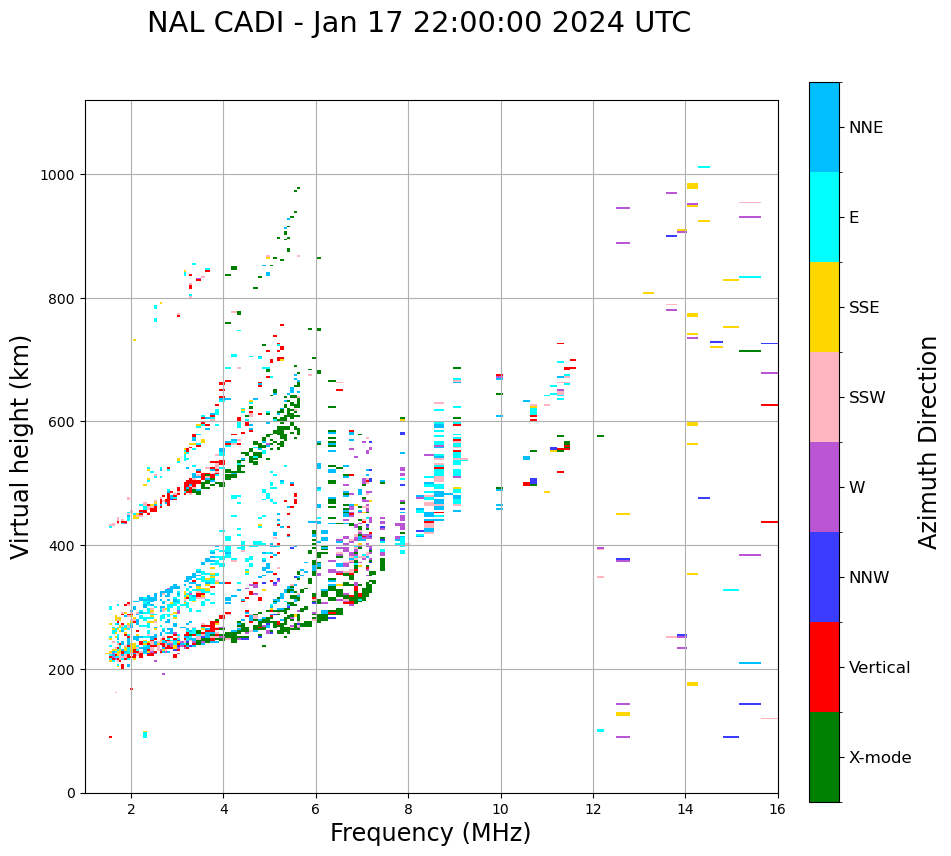 NAL CADI - Jan 17 22:00:00 2024 UTC

Virtual height (km)

1000
800
600
400
200
0

2
4
6
8
10
12
14
16

Frequency (MHz)

NNE
E
SSE
SSW
W
NNW
Vertical
X-mode

Azimuth Direction